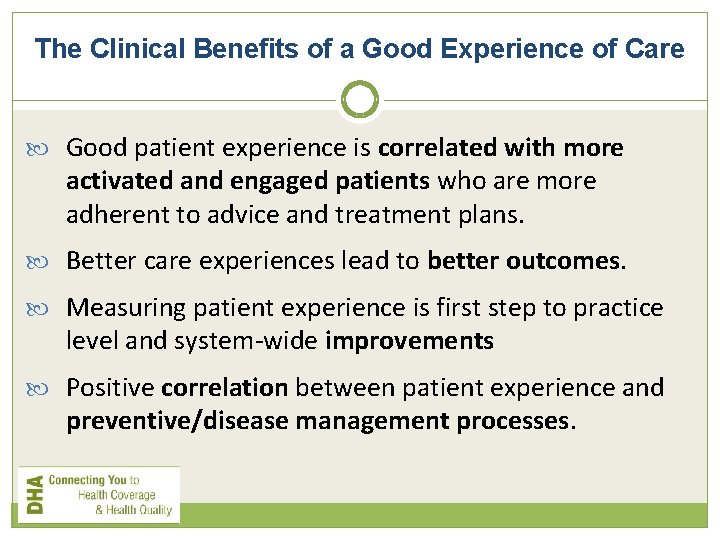 The Clinical Benefits of a Good Experience of Care

Good patient experience is correlated with more activated and engaged patients who are more adherent to advice and treatment plans.

Better care experiences lead to better outcomes.

Measuring patient experience is first step to practice level and system-wide improvements

Positive correlation between patient experience and preventive/disease management processes.

DHA Connecting You to Health Coverage & Health Quality